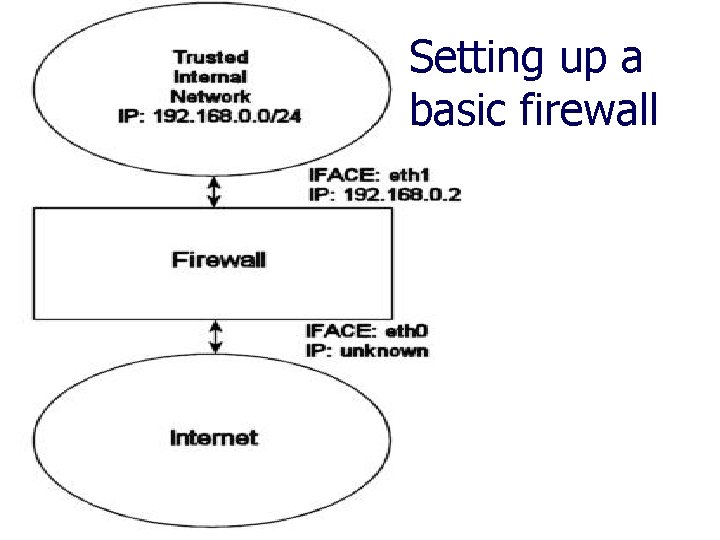 Setting up a basic firewall

Trusted Internal Network IP: 192.168.0.0/24

IFACE: eth1
IP: 192.168.0.2

Firewall

IFACE: eth0
IP: unknown

Internet